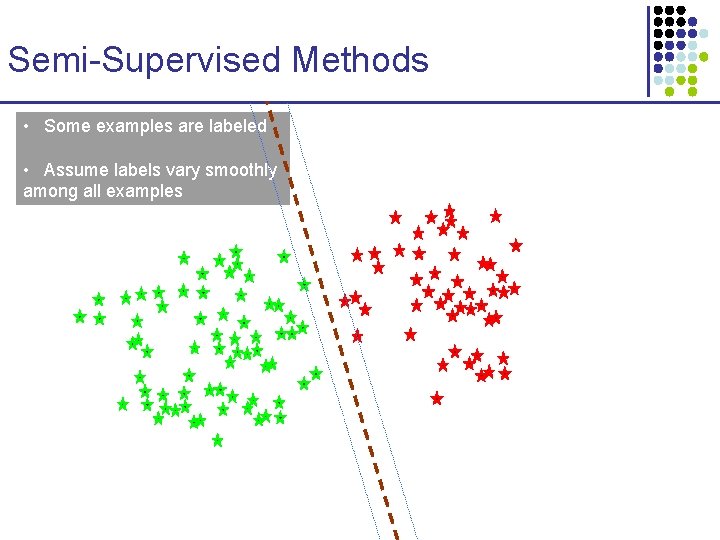 Semi-Supervised Methods

• Some examples are labeled

• Assume labels vary smoothly among all examples